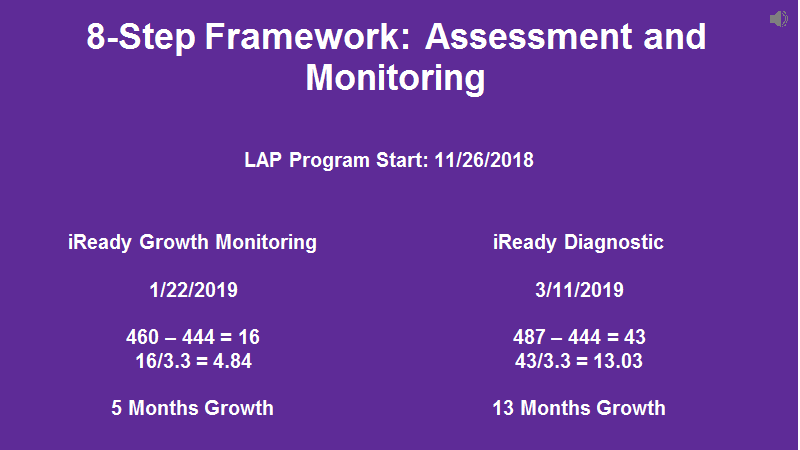 8-Step Framework: Assessment and Monitoring

LAP Program Start: 11/26/2018

iReady Growth Monitoring

1/22/2019

460 – 444 = 16
16/3.3 = 4.84

5 Months Growth

iReady Diagnostic

3/11/2019

487 – 444 = 43
43/3.3 = 13.03

13 Months Growth